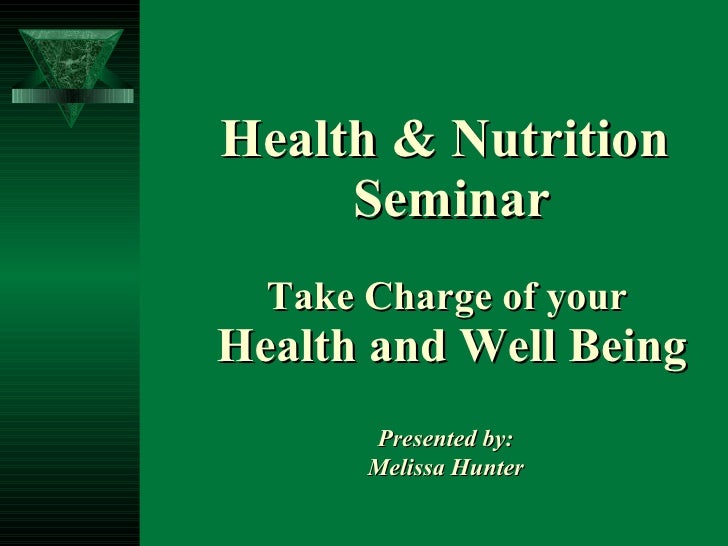 Health & Nutrition Seminar

Take Charge of your Health and Well Being

Presented by:
Melissa Hunter